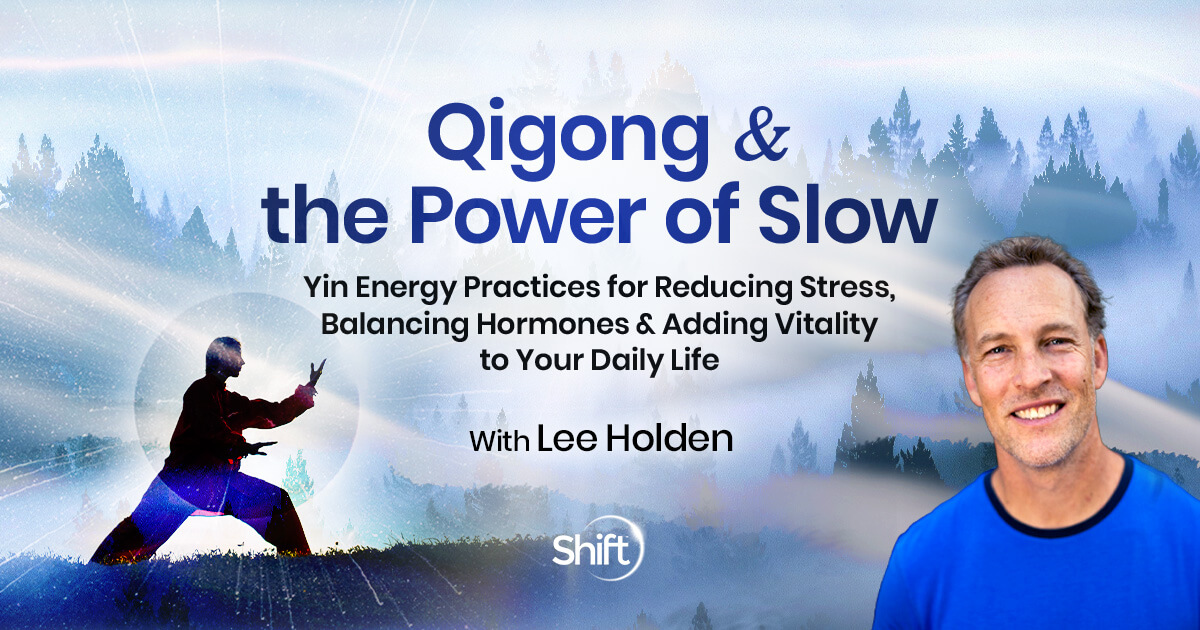 Qigong & the Power of Slow

Yin Energy Practices for Reducing Stress, Balancing Hormones & Adding Vitality to Your Daily Life

With Lee Holden

Shift